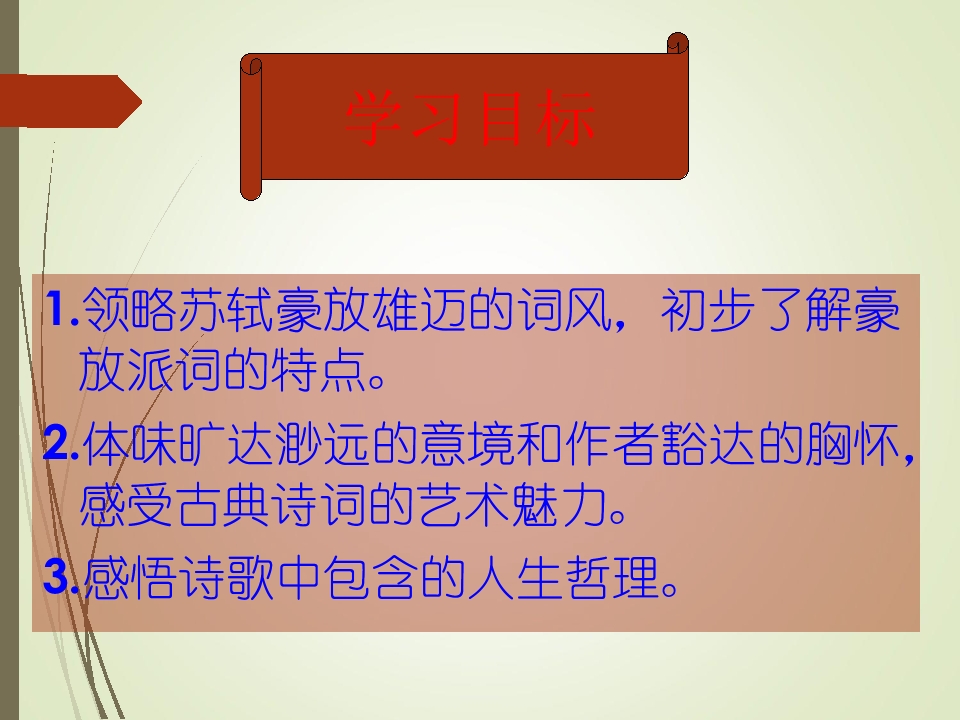 学习目标

1.领略苏轼豪放雄迈的词风，初步了解豪放派词的特点。

2.体味旷达渺远的意境和作者豁达的胸怀，感受古典诗词的艺术魅力。

3.感悟诗歌中包含的人生哲理。